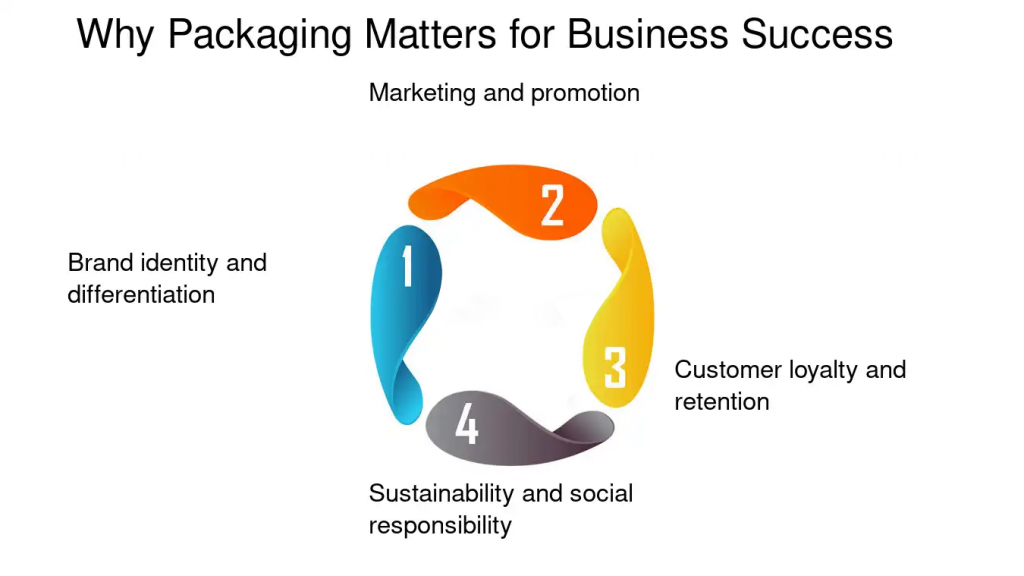 Why Packaging Matters for Business Success

Marketing and promotion

Brand identity and differentiation

1

2

3

4

Customer loyalty and retention

Sustainability and social responsibility